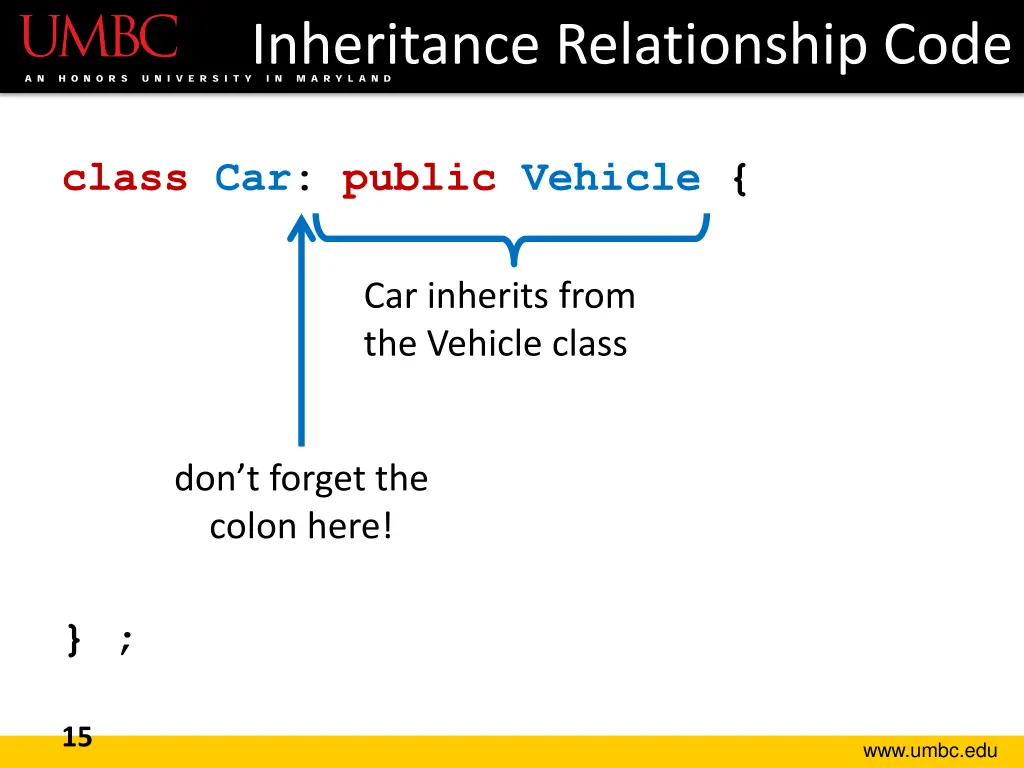 UMBC
AN HONORS UNIVERSITY IN MARYLAND

Inheritance Relationship Code

class Car: public Vehicle {

Car inherits from the Vehicle class

don’t forget the colon here!

} ;

15

www.umbc.edu